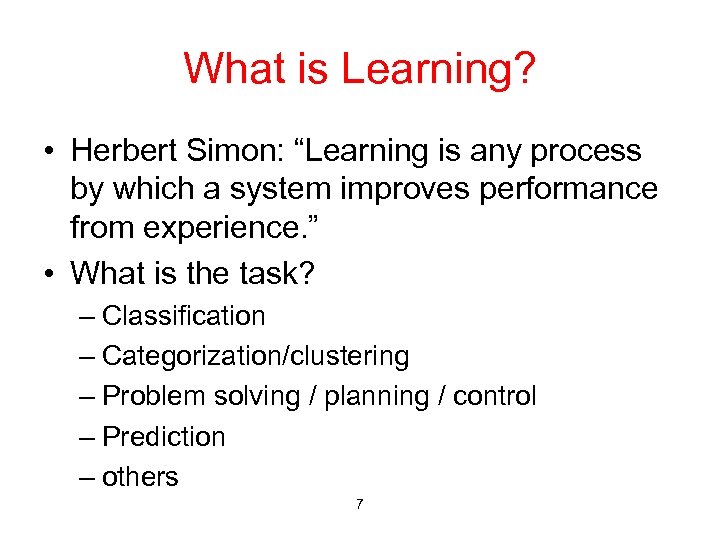 What is Learning?

• Herbert Simon: “Learning is any process by which a system improves performance from experience.”

• What is the task?
– Classification
– Categorization/clustering
– Problem solving / planning / control
– Prediction
– others

7